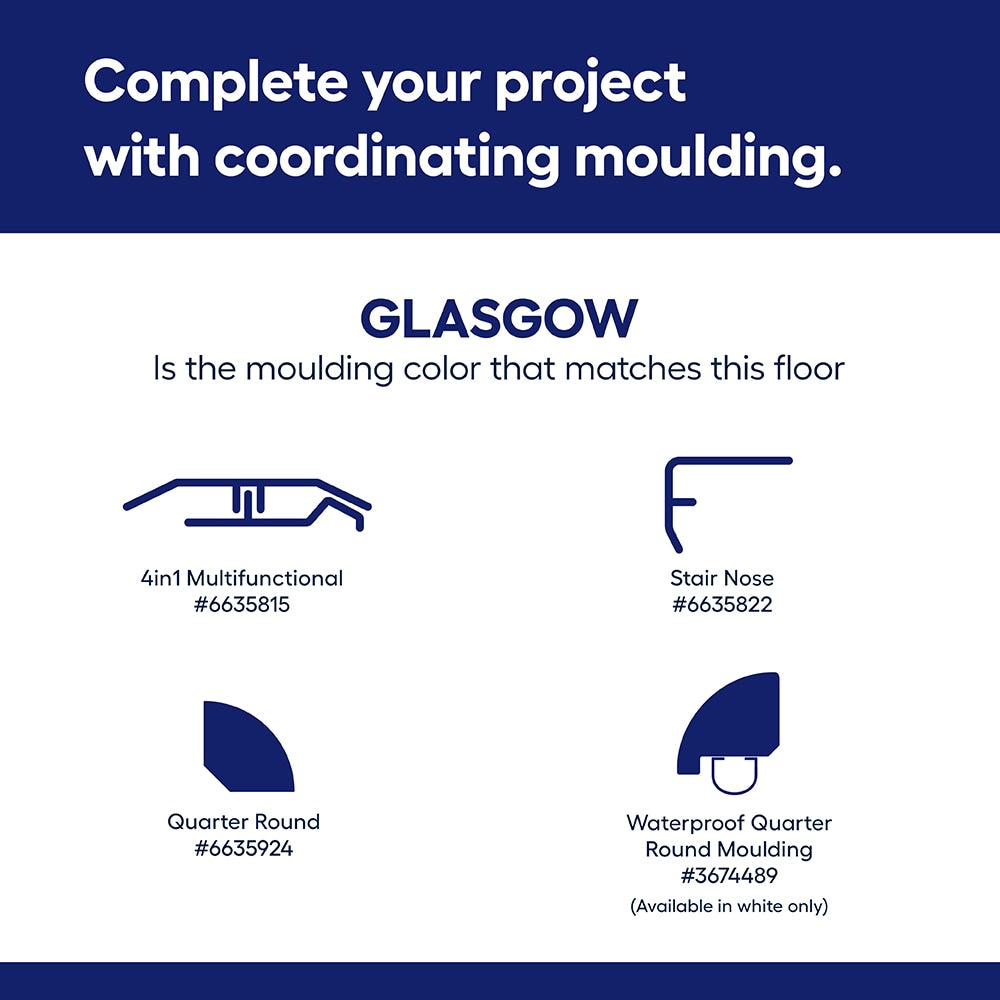 Complete your project with coordinating moulding.

GLASGOW
Is the moulding color that matches this floor

4in1 Multifunctional
#6635815

Stair Nose
#6635822

Quarter Round
#6635924

Waterproof Quarter Round Moulding
#3674489
(Available in white only)